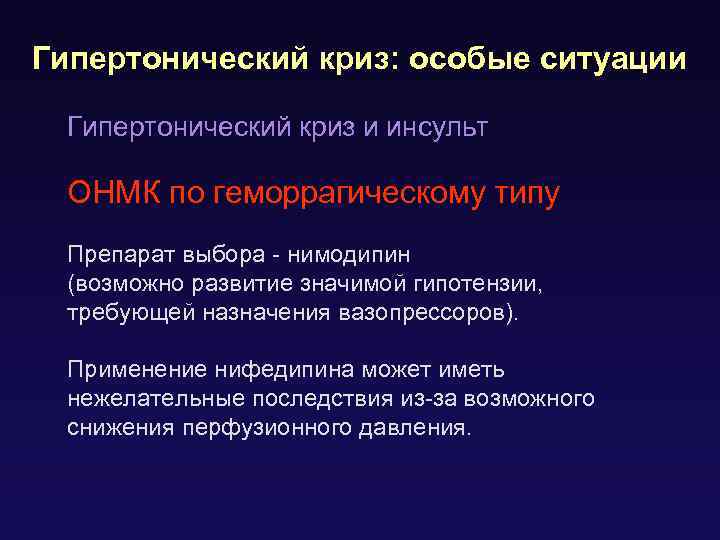 Гипертонический криз: особые ситуации

Гипертонический криз и инсульт

ОНМК по геморрагическому типу

Препарат выбора - нимодипин (возможно развитие значимой гипотензии, требующей назначения вазопрессоров).

Применение нифедипина может иметь нежелательные последствия из-за возможного снижения перфузионного давления.